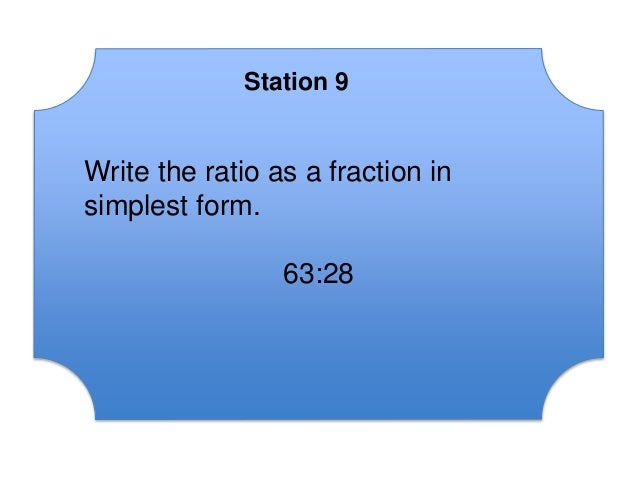 Station 9

Write the ratio as a fraction in simplest form.

63:28